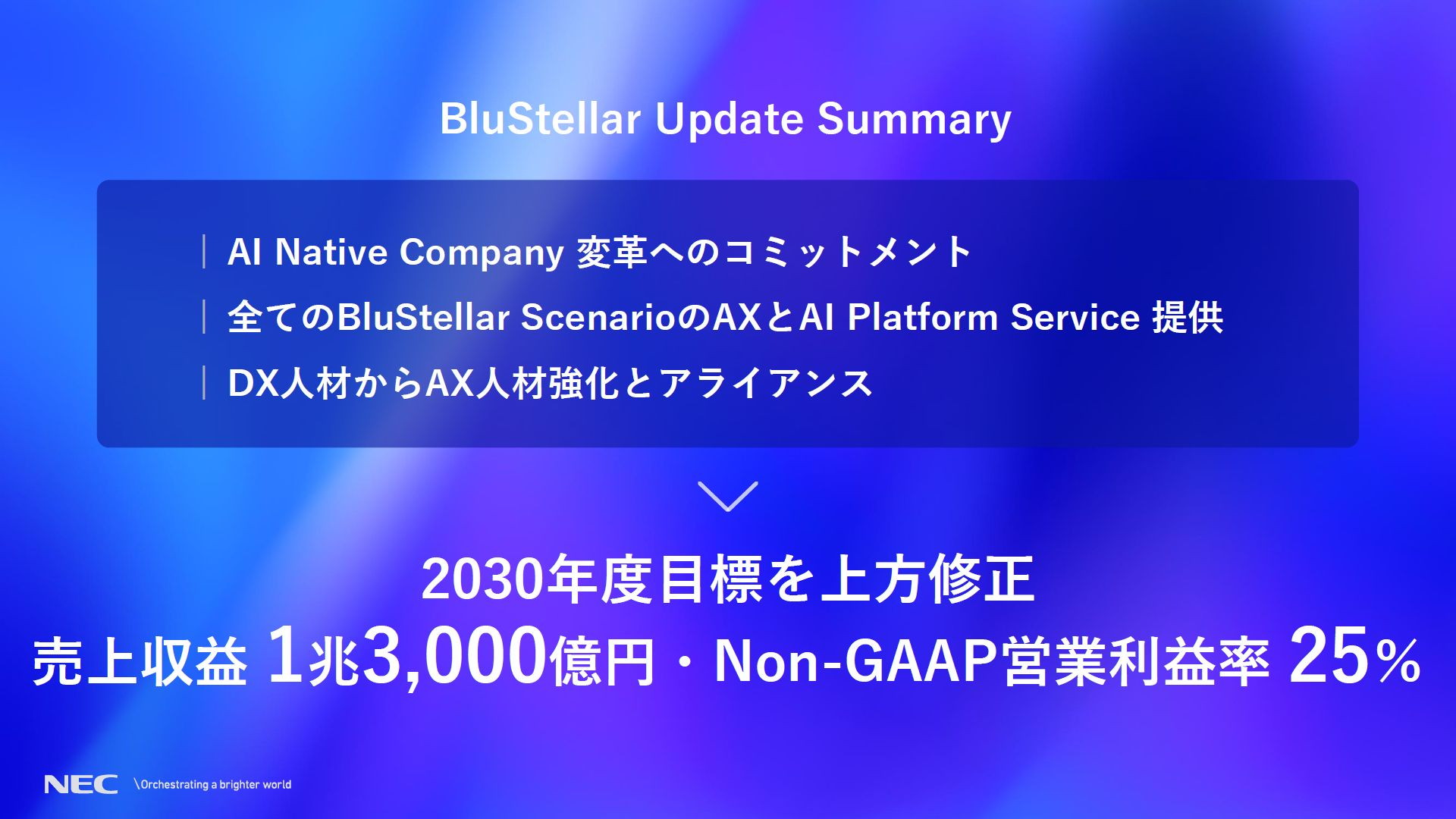 BluStellar Update Summary

AI Native Company 変革へのコミットメント

全てのBluStellar ScenarioのAXとAI Platform Service 提供

DX人材からAX人材強化とアライアンス

2030年度目標を上方修正
売上収益 1兆3,000億円・Non-GAAP営業利益率 25%

NEC \Orchestrating a brighter world